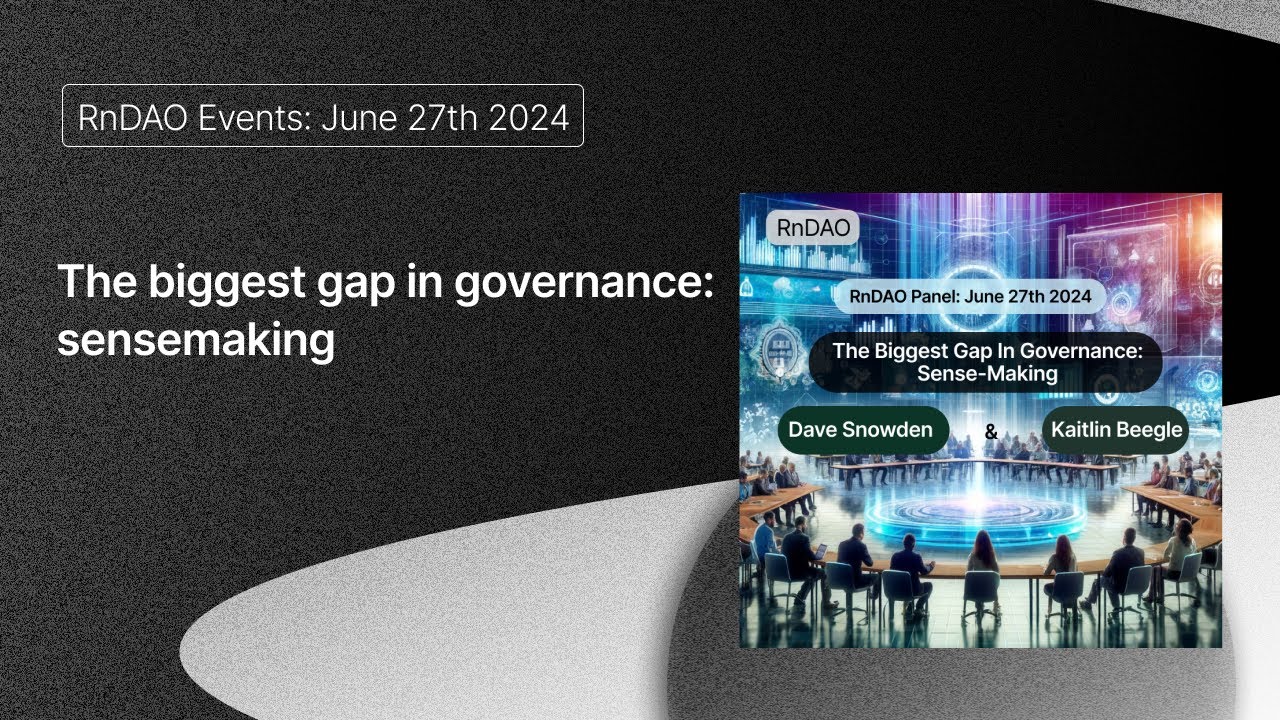 RnDAO Events: June 27th 2024

The biggest gap in governance: sensemaking

RnDAO

RnDAO Panel: June 27th 2024

The Biggest Gap In Governance: Sense-Making

Dave Snowden & Kaitlin Beegle